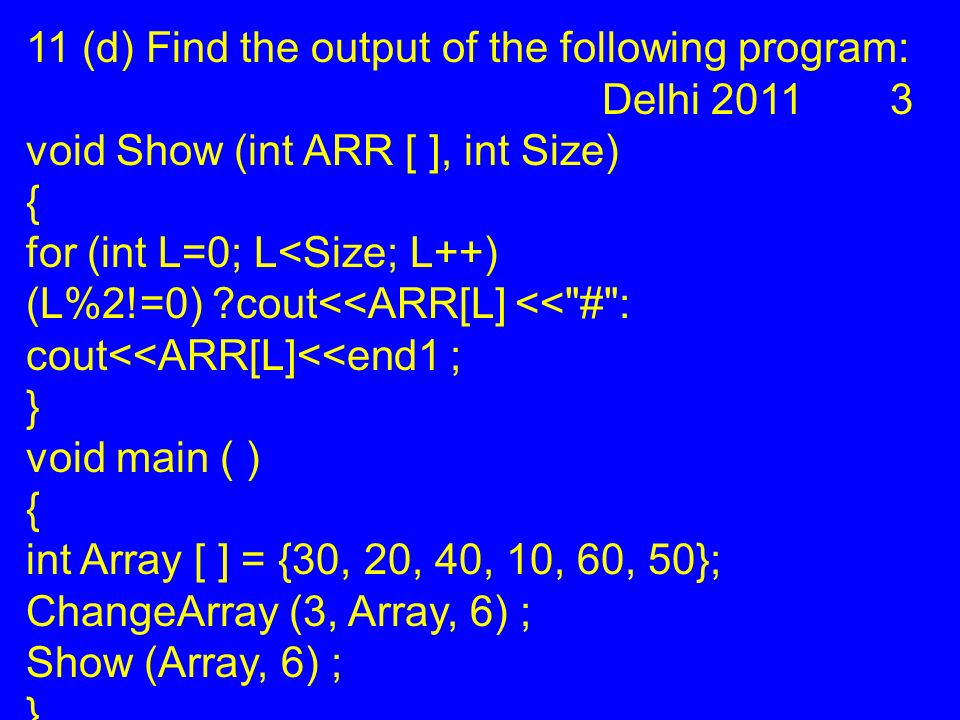 11 (d) Find the output of the following program:
Delhi 2011 3

void Show (int ARR [ ], int Size)
{
for (int L=0; L<Size; L++)
(L%2!=0) ?cout<<ARR[L] <<"#":
cout<<ARR[L]<<end1 ;
}
void main ( )
{
int Array [ ] = {30, 20, 40, 10, 60, 50};
ChangeArray (3, Array, 6) ;
Show (Array, 6) ;
}